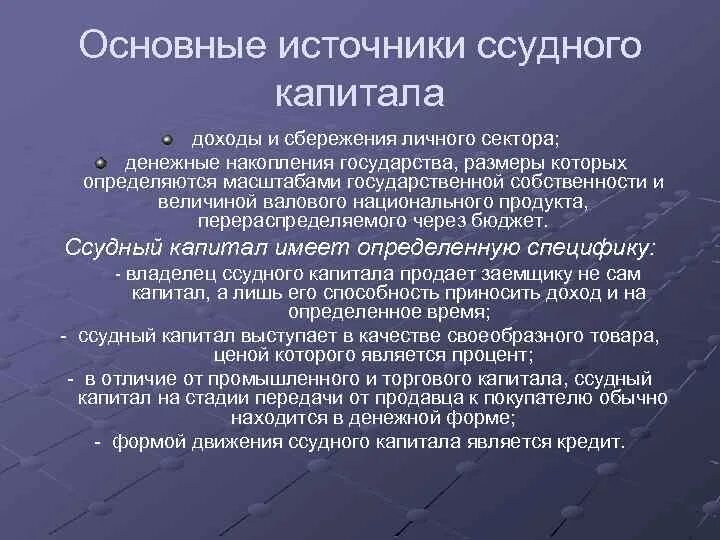 Основные источники ссудного капитала

доходы и сбережения личного сектора;

денежные накопления государства, размеры которых определяются масштабами государственной собственности и величиной валового национального продукта, перераспределяемого через бюджет.

Ссудный капитал имеет определенную специфику:

- владелец ссудного капитала продает заемщику не сам капитал, а лишь его способность приносить доход и на определенное время;

- ссудный капитал выступает в качестве своеобразного товара, ценой которого является процент;

- в отличие от промышленного и торгового капитала, ссудный капитал на стадии передачи от продавца к покупателю обычно находится в денежной форме;

- формой движения ссудного капитала является кредит.